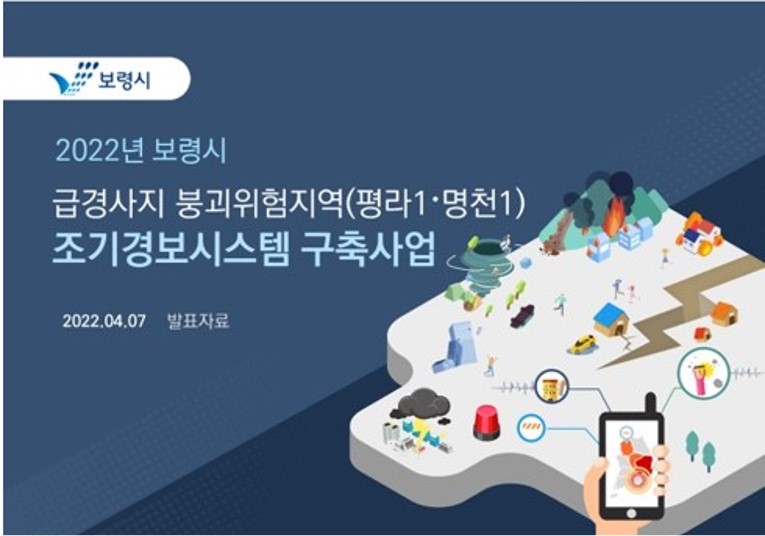 보령시

2022년 보령시

급경사지 붕괴위험지역(평라1·명천1)
조기경보시스템 구축사업

2022.04.07 발표자료